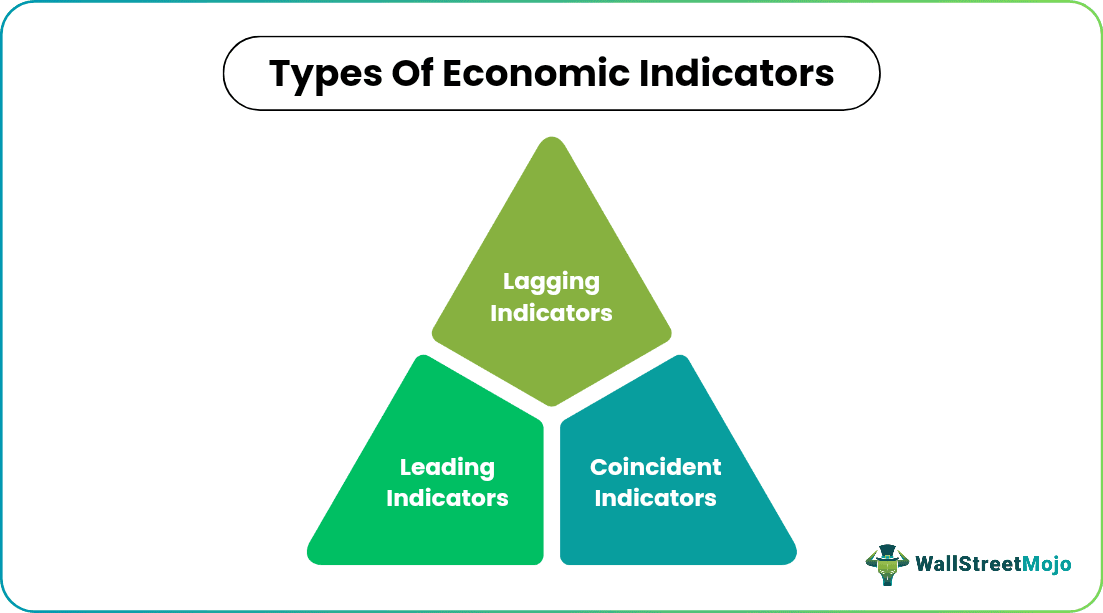 Types Of Economic Indicators

Lagging Indicators

Leading Indicators

Coincident Indicators

WallStreetMojo